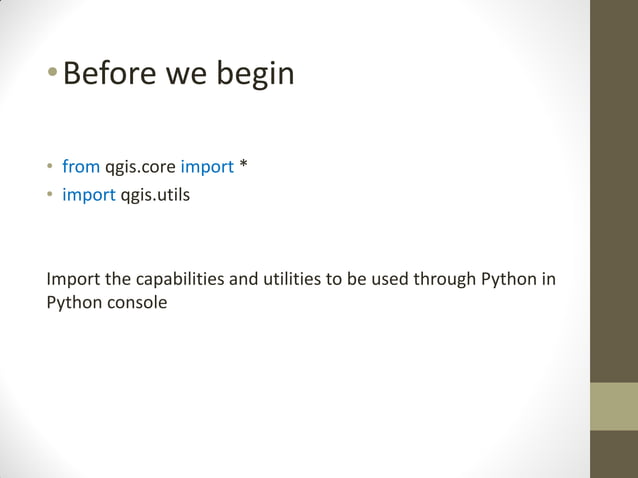 • Before we begin

• from qgis.core import *
• import qgis.utils

Import the capabilities and utilities to be used through Python in Python console